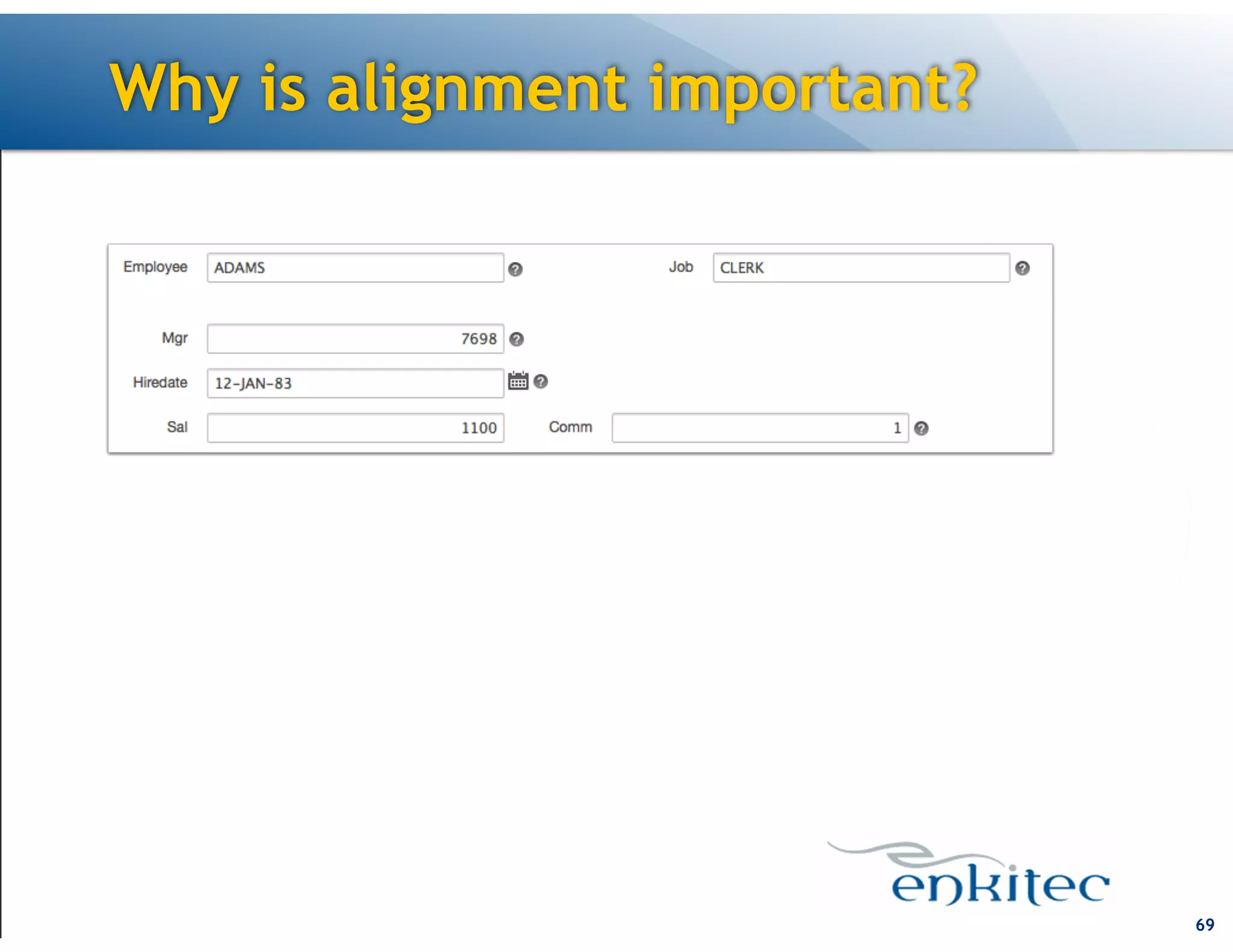 Why is alignment important?

Employee ADAMS Job CLERK

Mgr 7698

Hiredate 12-JAN-83

Sal 1100 Comm 1

enkitec

69